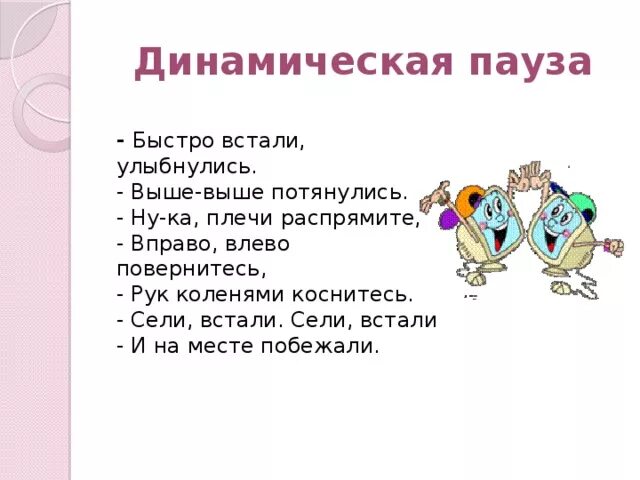 Динамическая пауза

- Быстро встали, улыбнулись.
- Выше-выше потянулись.
- Ну-ка, плечи распрямите,
- Вправо, влево повернитесь,
- Рук коленями коснитесь.
- Сели, встали. Сели, встали
- И на месте побежали.